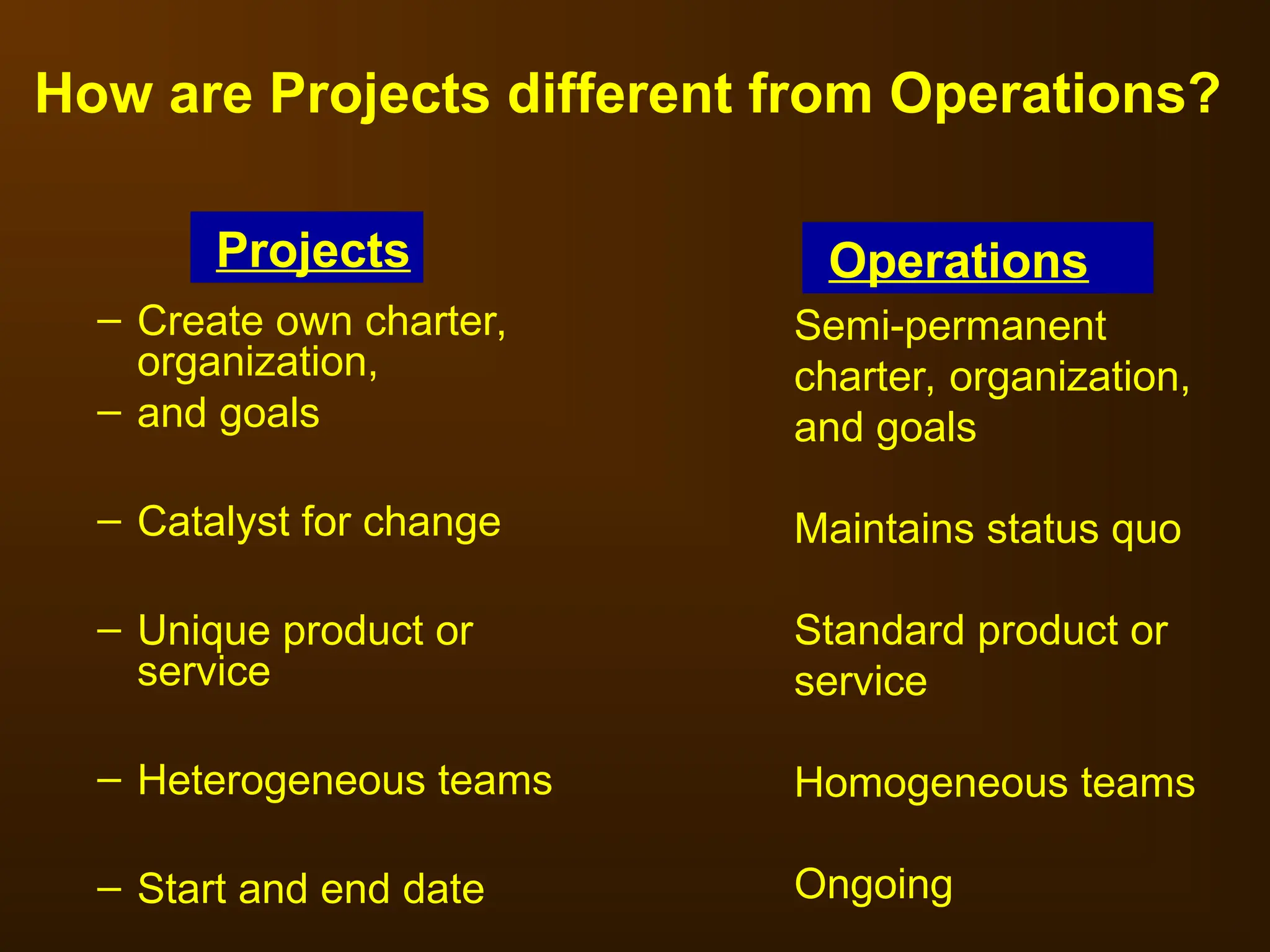 How are Projects different from Operations?

Projects

– Create own charter, organization,
– and goals

– Catalyst for change

– Unique product or service

– Heterogeneous teams

– Start and end date

Operations

Semi-permanent charter, organization, and goals

Maintains status quo

Standard product or service

Homogeneous teams

Ongoing